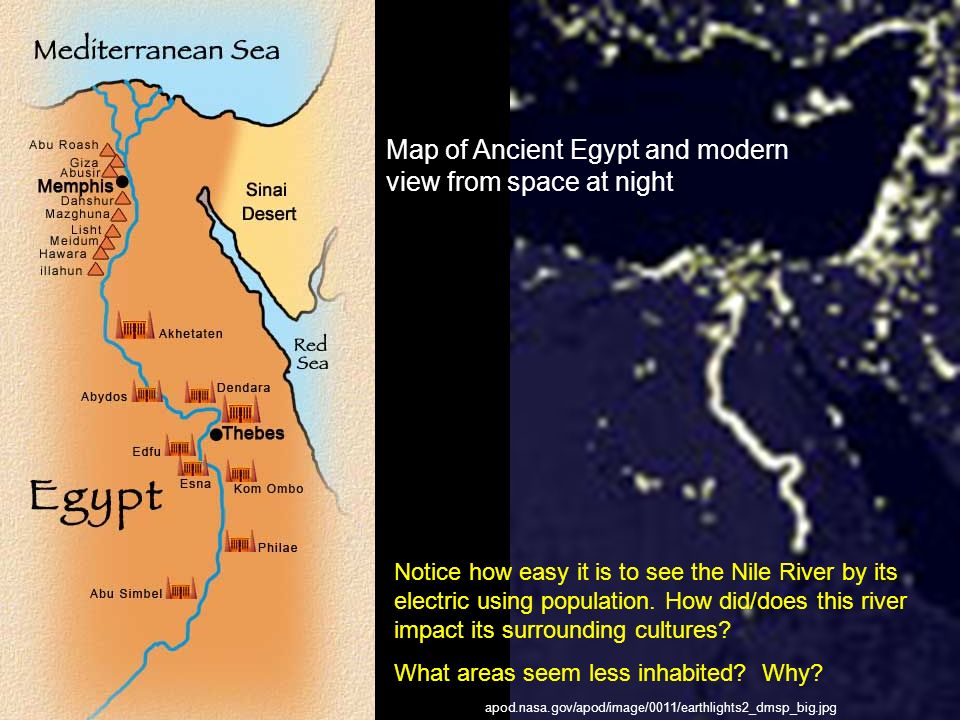 Mediterranean Sea

Abu Roash
Giza
Abusir
Memphis
Dahshur
Mazghuna
Lisht
Meidum
Hawara
illahun

Sinai Desert

Akhetaten

Red Sea

Abydos
Dendara
Thebes
Edfu
Esna
Kom Ombo

Egypt

Philae

Abu Simbel

Map of Ancient Egypt and modern view from space at night

Notice how easy it is to see the Nile River by its electric using population. How did/does this river impact its surrounding cultures?

What areas seem less inhabited? Why?

apod.nasa.gov/apod/image/0011/earthlights2_dmsp_big.jpg